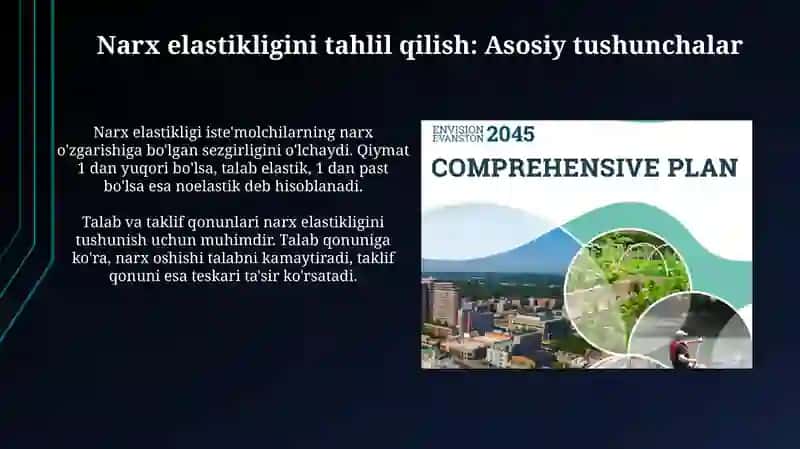 Narx elastikligini tahlil qilish: Asosiy tushunchalar

Narx elastikligi iste'molchilarning narx o'zgarishiga bo'lgan sezgirligini o'lchaydi. Qiymat 1 dan yuqori bo'lsa, talab elastik, 1 dan past bo'lsa esa noelastik deb hisoblanadi.

Talab va taklif qonunlari narx elastikligini tushunish uchun muhimdir. Talab qonuniga ko'ra, narx oshishi talabni kamaytiradi, taklif qonuni esa teskari ta'sir ko'rsatadi.

ENVISION EVANSTON 2045

COMPREHENSIVE PLAN